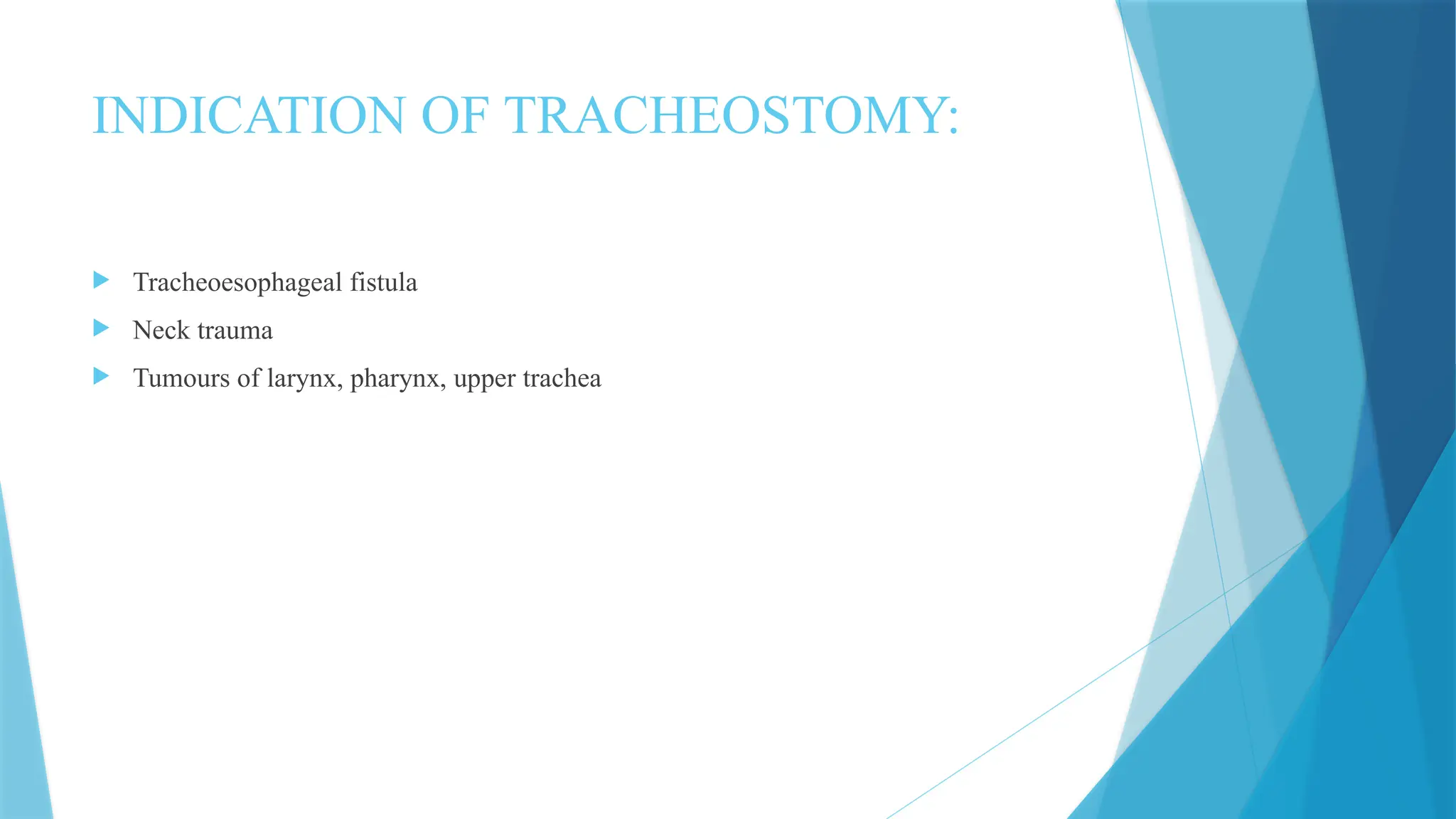 INDICATION OF TRACHEOSTOMY:

Tracheoesophageal fistula

Neck trauma

Tumours of larynx, pharynx, upper trachea